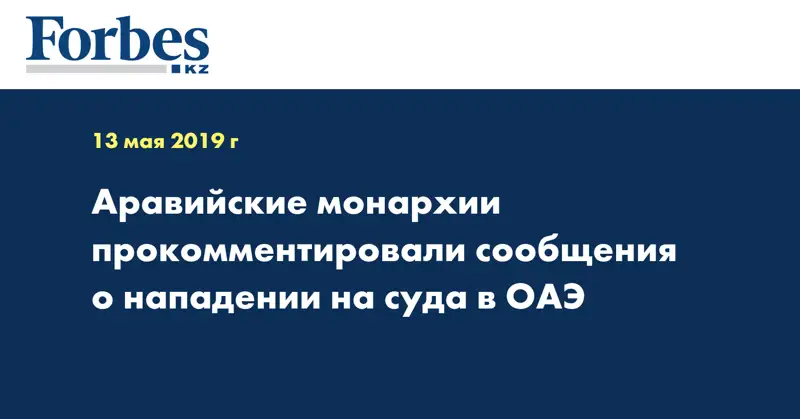 Forbes
KZ

13 мая 2019 г

Аравийские монархии прокомментировали сообщения о нападении на суда в ОАЭ